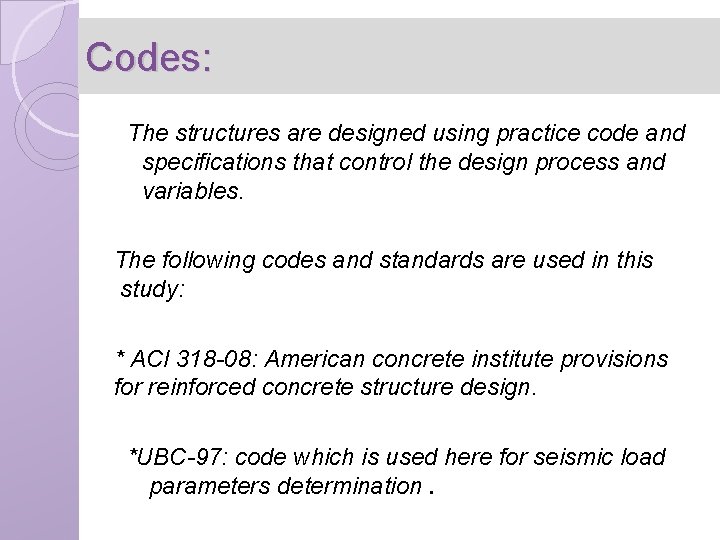 Codes:

The structures are designed using practice code and specifications that control the design process and variables.

The following codes and standards are used in this study:

* ACI 318-08: American concrete institute provisions for reinforced concrete structure design.

*UBC-97: code which is used here for seismic load parameters determination .